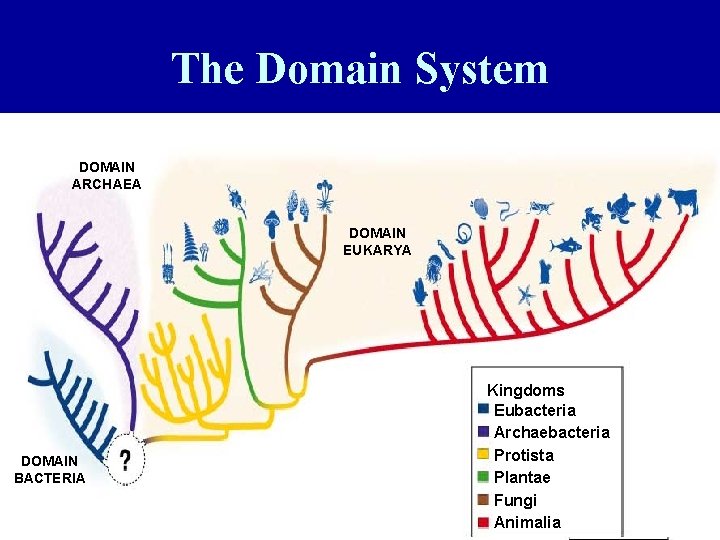 The Domain System

DOMAIN ARCHAEA

DOMAIN EUKARYA

DOMAIN BACTERIA

?

Kingdoms
Eubacteria
Archaebacteria
Protista
Plantae
Fungi
Animalia